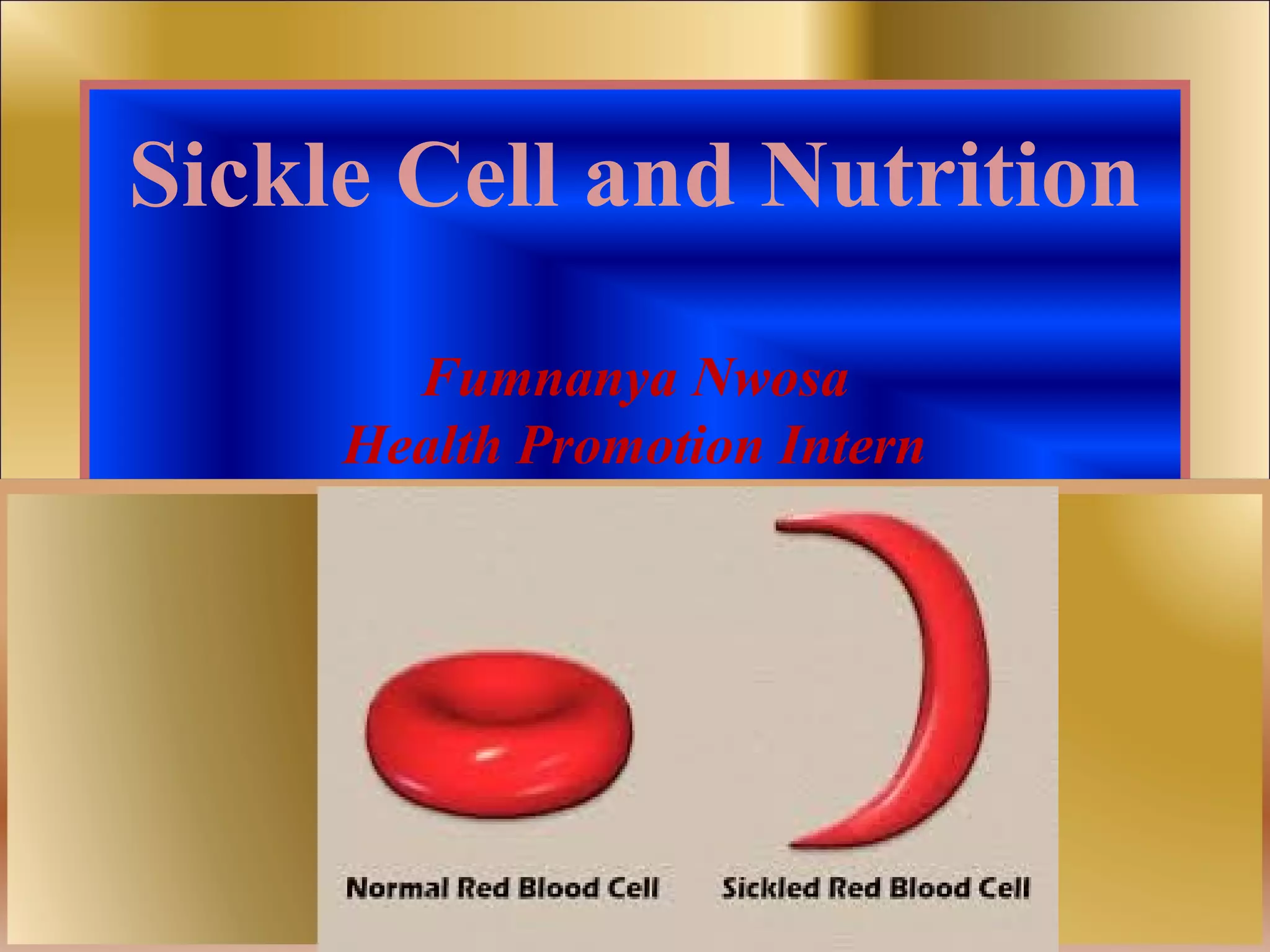 Sickle Cell and Nutrition

Fumnanya Nwosa
Health Promotion Intern

Normal Red Blood Cell

Sickled Red Blood Cell